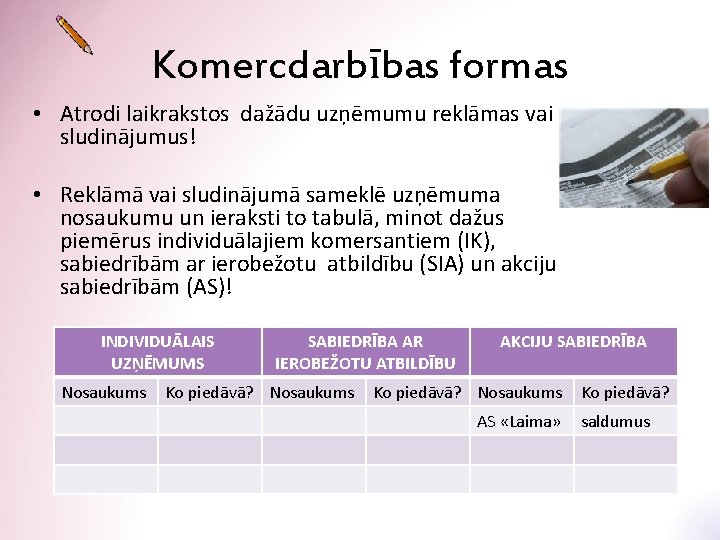 Komercdarbības formas

• Atrodi laikrakstos dažādu uzņēmumu reklāmas vai sludinājumus!

• Reklāmā vai sludinājumā sameklē uzņēmuma nosaukumu un ieraksti to tabulā, minot dažus piemērus individuālajiem komersantiem (IK), sabiedrībām ar ierobežotu atbildību (SIA) un akciju sabiedrībām (AS)!

| INDIVIDUĀLAIS UZŅĒMUMS | | SABIEDRĪBA AR IEROBEŽOTU ATBILDĪBU | | AKCIJU SABIEDRĪBA | |
|---|---|---|---|---|---|
| Nosaukums | Ko piedāvā? | Nosaukums | Ko piedāvā? | Nosaukums | Ko piedāvā? |
| | | | | AS «Laima» | saldumus |
| | | | | | |
| | | | | | |